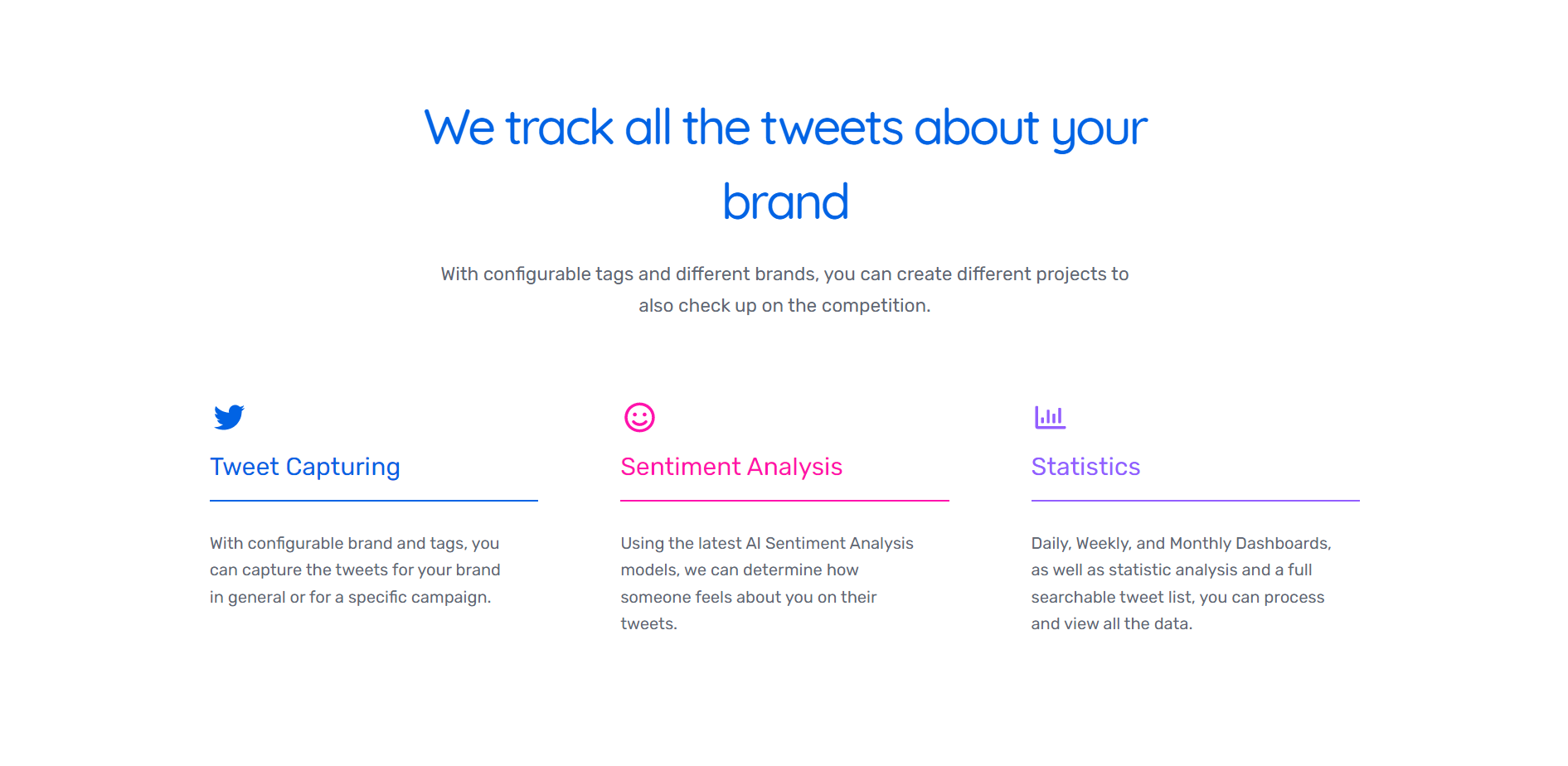 We track all the tweets about your brand

With configurable tags and different brands, you can create different projects to also check up on the competition.

Tweet Capturing

With configurable brand and tags, you can capture the tweets for your brand in general or for a specific campaign.

Sentiment Analysis

Using the latest AI Sentiment Analysis models, we can determine how someone feels about you on their tweets.

Statistics

Daily, Weekly, and Monthly Dashboards, as well as statistic analysis and a full searchable tweet list, you can process and view all the data.